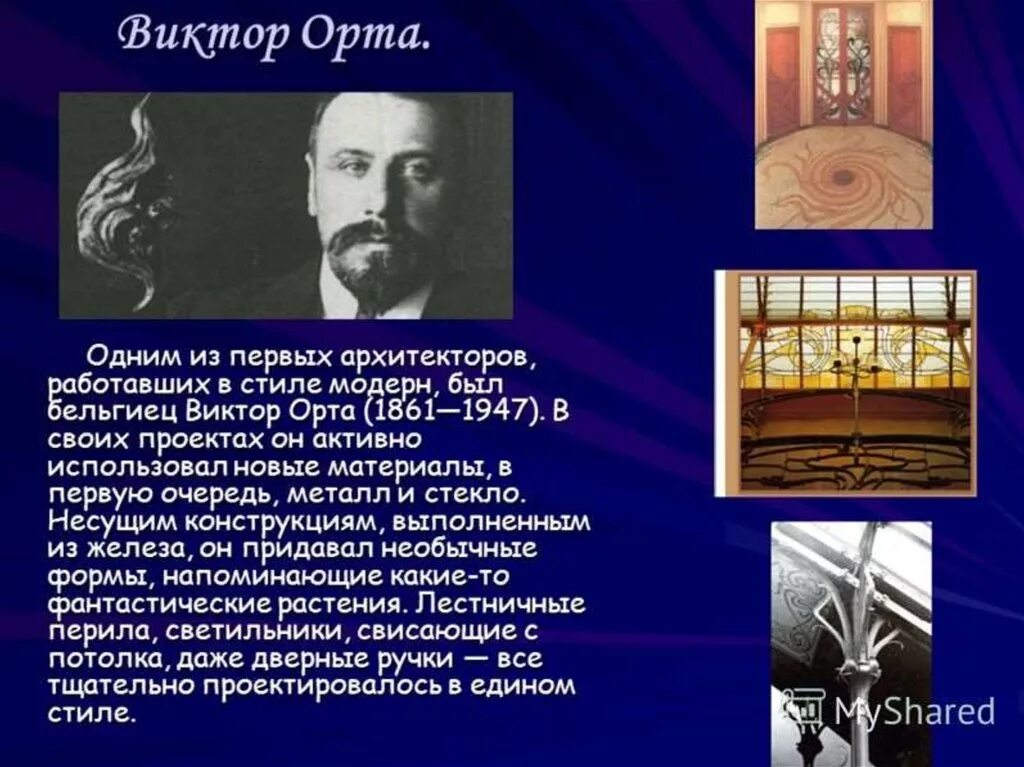 Виктор Орта.

Одним из первых архитекторов, работавших в стиле модерн, был бельгиец Виктор Орта (1861—1947). В своих проектах он активно использовал новые материалы, в первую очередь, металл и стекло. Несущим конструкциям, выполненным из железа, он придавал необычные формы, напоминающие какие-то фантастические растения. Лестничные перила, светильники, свисающие с потолка, даже дверные ручки — все тщательно проектировалось в едином стиле.

MyShared